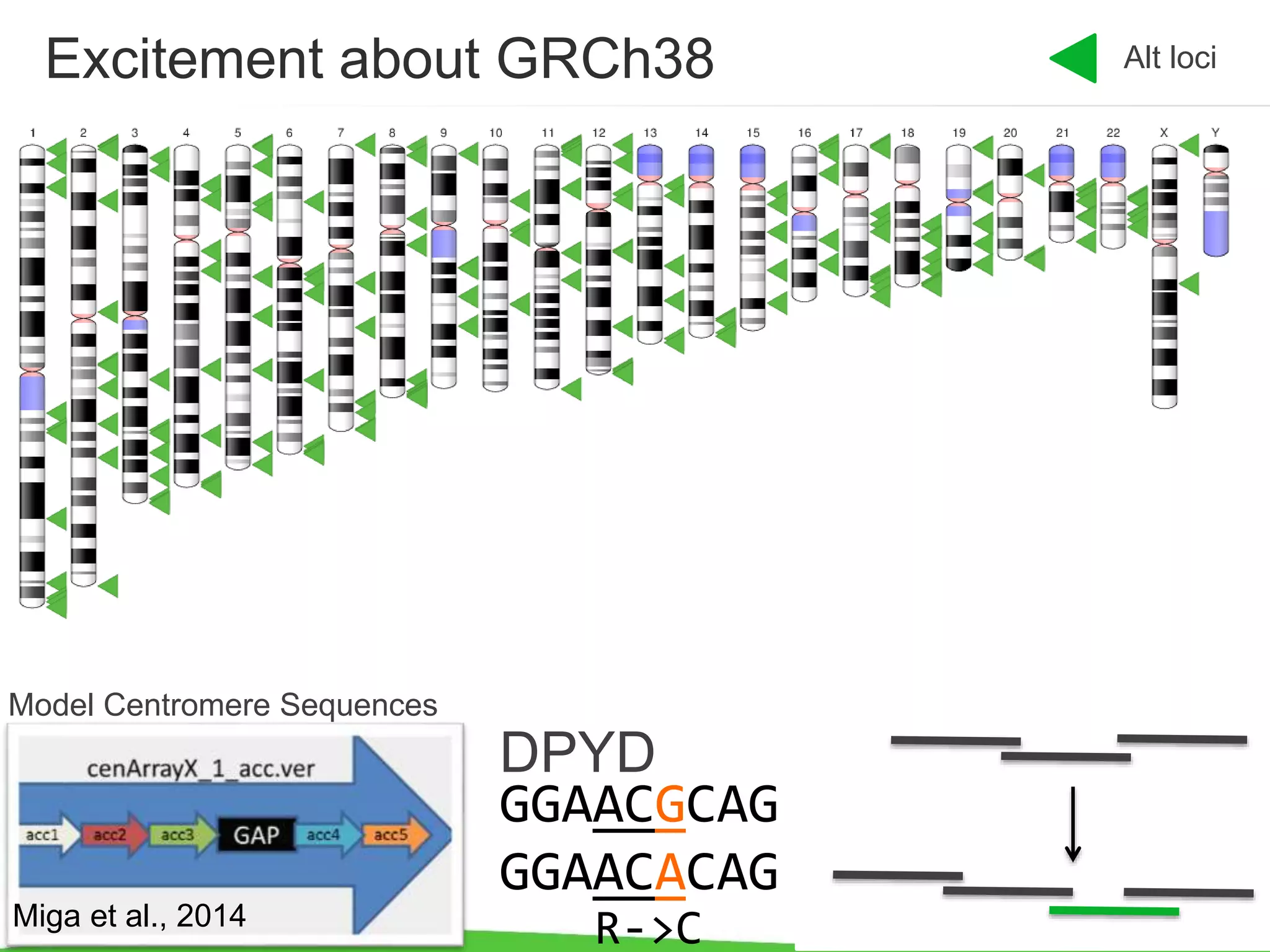 Excitement about GRCh38

Alt loci

1 2 3 4 5 6 7 8 9 10 11 12 13 14 15 16 17 18 19 20 21 22 X Y

Model Centromere Sequences

cenArrayX_1_acc.ver

acc1 acc2 acc3 GAP acc4 acc5

Miga et al., 2014

DPYD

GGAACGCAG

GGAACACAG

R->C